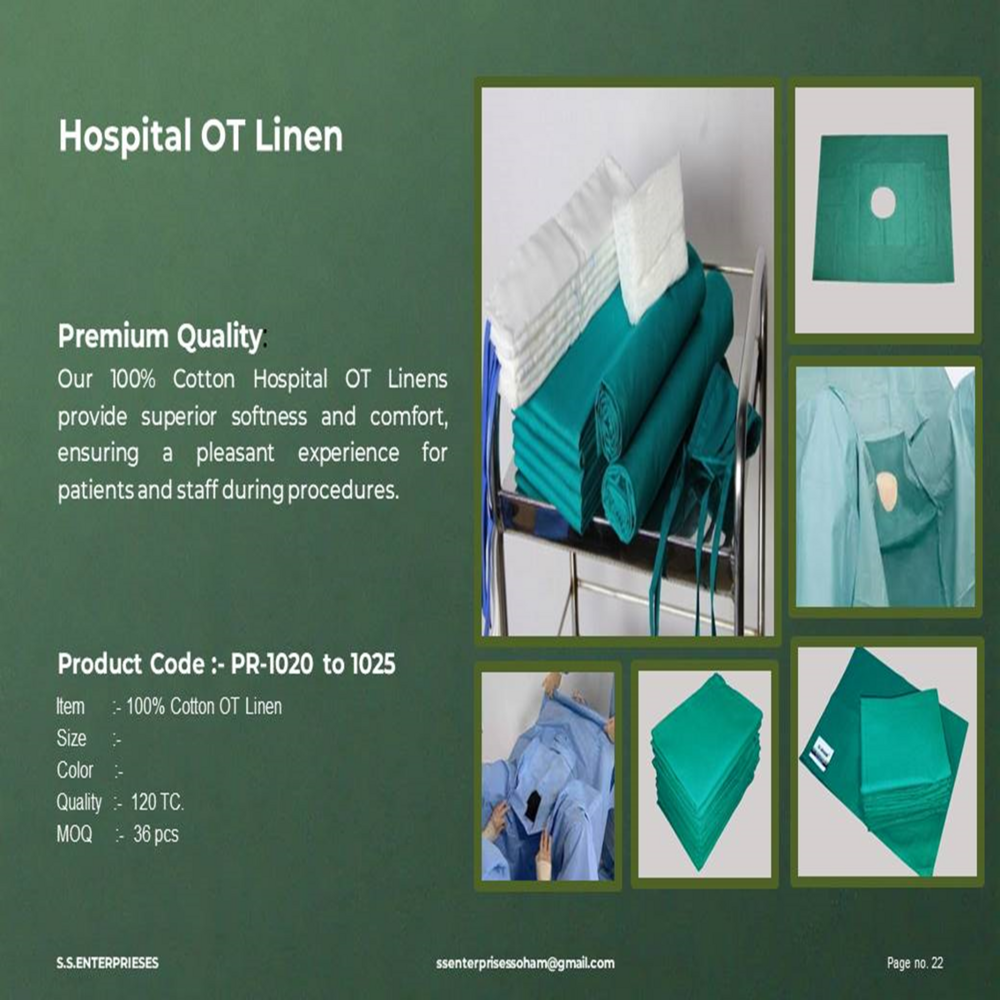 Hospital OT Linen

Premium Quality:
Our 100% Cotton Hospital OT Linens provide superior softness and comfort, ensuring a pleasant experience for patients and staff during procedures.

Product Code :- PR-1020 to 1025
Item :- 100% Cotton OT Linen
Size :-
Color :-
Quality :- 120 TC.
MOQ :- 36 pcs

S.S.ENTERPRIESES
ssenterprisessoham@gmail.com
Page no. 22